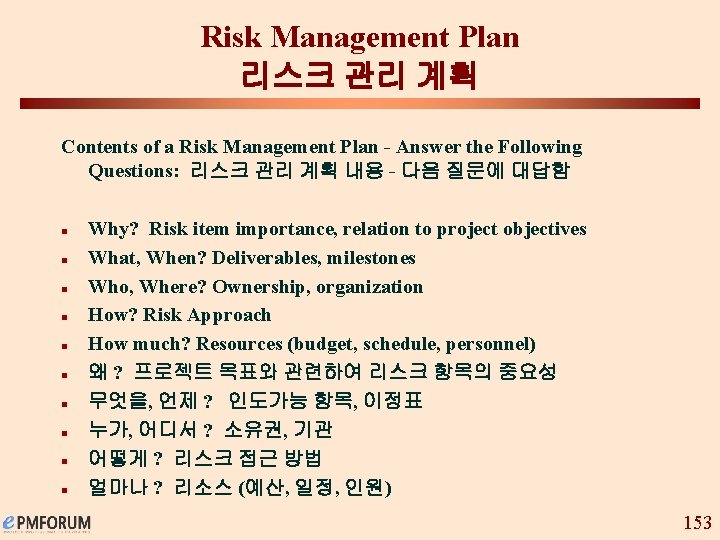 Risk Management Plan
리스크 관리 계획

Contents of a Risk Management Plan - Answer the Following Questions: 리스크 관리 계획 내용 - 다음 질문에 대답함

- Why? Risk item importance, relation to project objectives
- What, When? Deliverables, milestones
- Who, Where? Ownership, organization
- How? Risk Approach
- How much? Resources (budget, schedule, personnel)
- 왜 ? 프로젝트 목표와 관련하여 리스크 항목의 중요성
- 무엇을, 언제 ? 인도가능 항목, 이정표
- 누가, 어디서 ? 소유권, 기관
- 어떻게 ? 리스크 접근 방법
- 얼마나 ? 리소스 (예산, 일정, 인원)

ePMFORUM

153